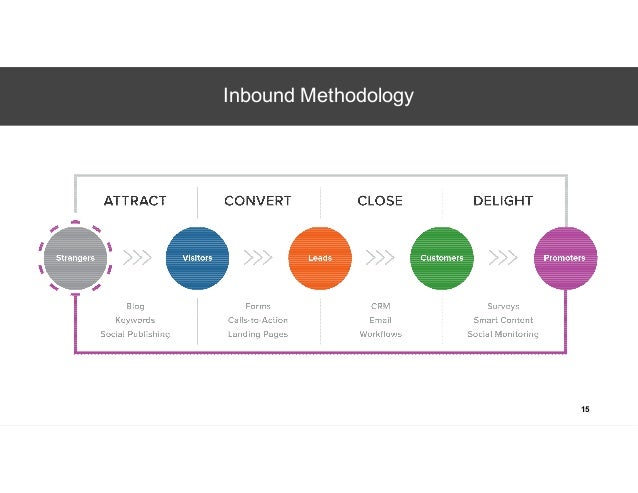 Inbound Methodology

ATTRACT

CONVERT

CLOSE

DELIGHT

Strangers

Visitors

Leads

Customers

Promoters

Blog
Keywords
Social Publishing

Forms
Calls-to-Action
Landing Pages

CRM
Email
Workflows

Surveys
Smart Content
Social Monitoring

15